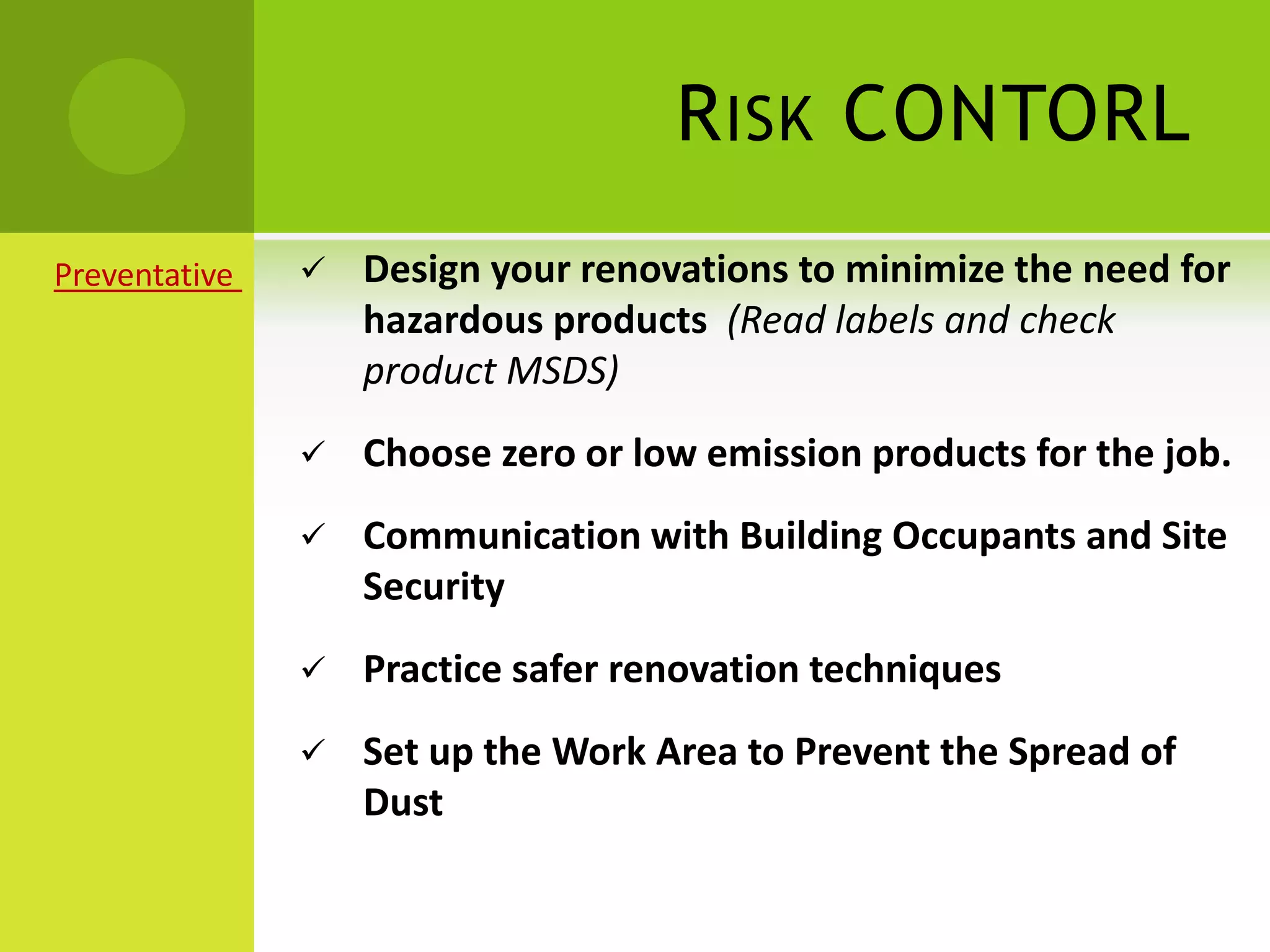 RISK CONTORL

Preventative

✓ Design your renovations to minimize the need for hazardous products (Read labels and check product MSDS)

✓ Choose zero or low emission products for the job.

✓ Communication with Building Occupants and Site Security

✓ Practice safer renovation techniques

✓ Set up the Work Area to Prevent the Spread of Dust